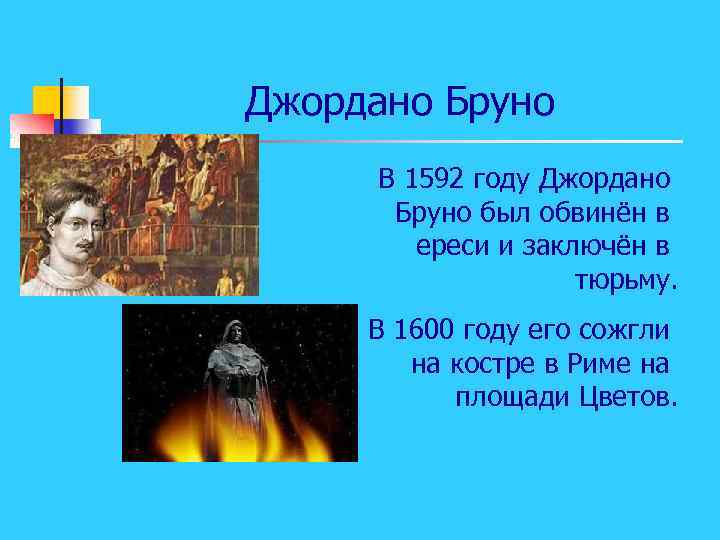 Джордано Бруно

В 1592 году Джордано Бруно был обвинён в ереси и заключён в тюрьму.

В 1600 году его сожгли на костре в Риме на площади Цветов.